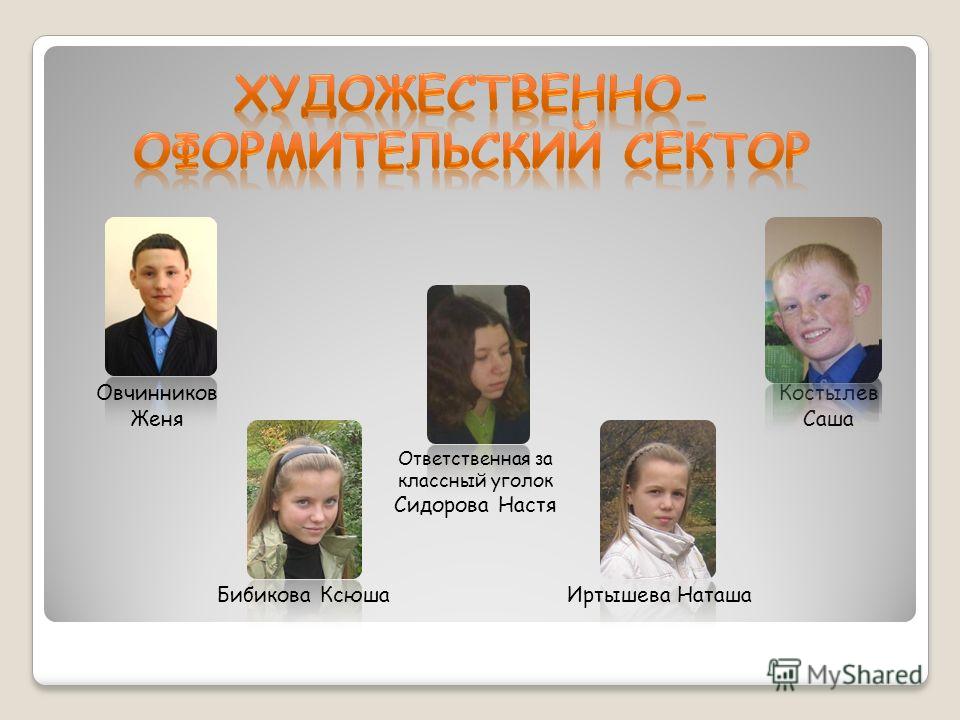 ХУДОЖЕСТВЕННО-ОФОРМИТЕЛЬСКИЙ СЕКТОР

Овчинников Женя

Костылев Саша

Ответственная за классный уголок
Сидорова Настя

Бибикова Ксюша

Иртышева Наташа

MyShared